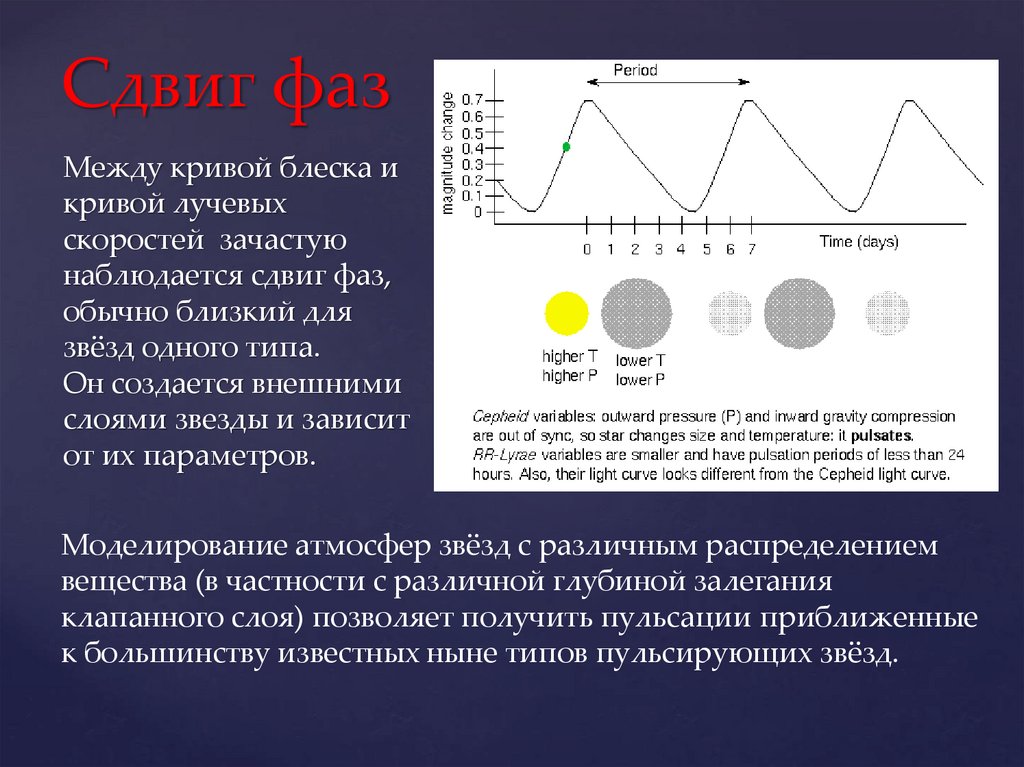 Сдвиг фаз

Между кривой блеска и кривой лучевых скоростей зачастую наблюдается сдвиг фаз, обычно близкий для звёзд одного типа.
Он создается внешними слоями звезды и зависит от их параметров.

Period

magnitude change

0.7
0.6
0.5
0.4
0.3
0.2
0.1
0

0 1 2 3 4 5 6 7

Time (days)

higher T
higher P

lower T
lower P

Cepheid variables: outward pressure (P) and inward gravity compression are out of sync, so star changes size and temperature: it pulsates.
RR-Lyrae variables are smaller and have pulsation periods of less than 24 hours. Also, their light curve looks different from the Cepheid light curve.

Моделирование атмосфер звёзд с различным распределением вещества (в частности с различной глубиной залегания клапанного слоя) позволяет получить пульсации приближенные к большинству известных ныне типов пульсирующих звёзд.